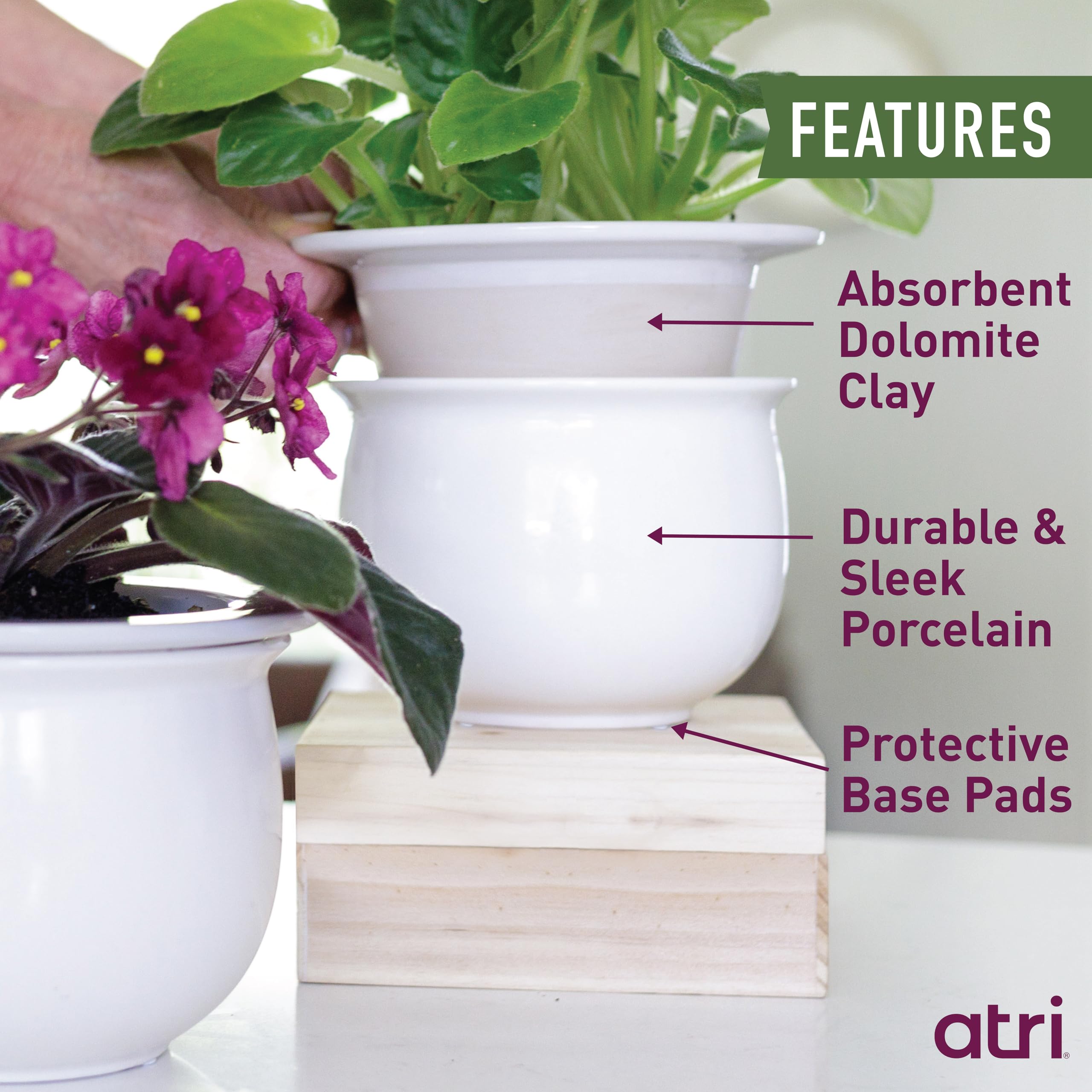 FEATURES

Absorbent Dolomite Clay

Durable & Sleek Porcelain

Protective Base Pads

atri®